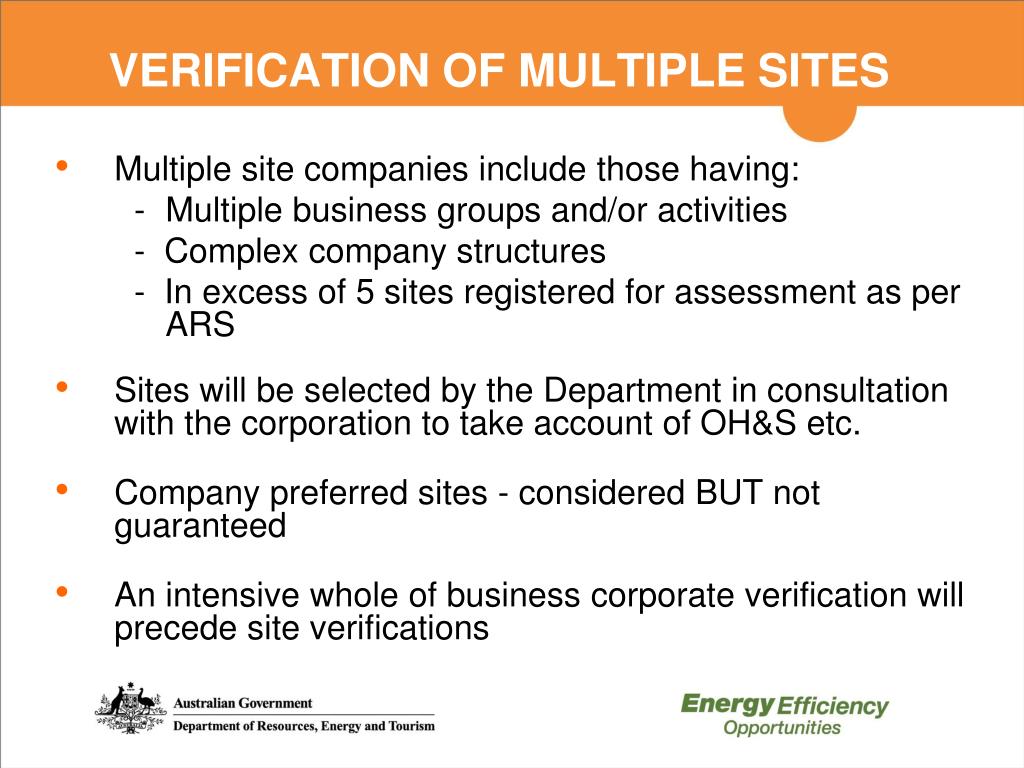 VERIFICATION OF MULTIPLE SITES

• Multiple site companies include those having:
- Multiple business groups and/or activities
- Complex company structures
- In excess of 5 sites registered for assessment as per ARS

• Sites will be selected by the Department in consultation with the corporation to take account of OH&S etc.

• Company preferred sites - considered BUT not guaranteed

• An intensive whole of business corporate verification will precede site verifications

Australian Government
Department of Resources, Energy and Tourism

Energy Efficiency Opportunities